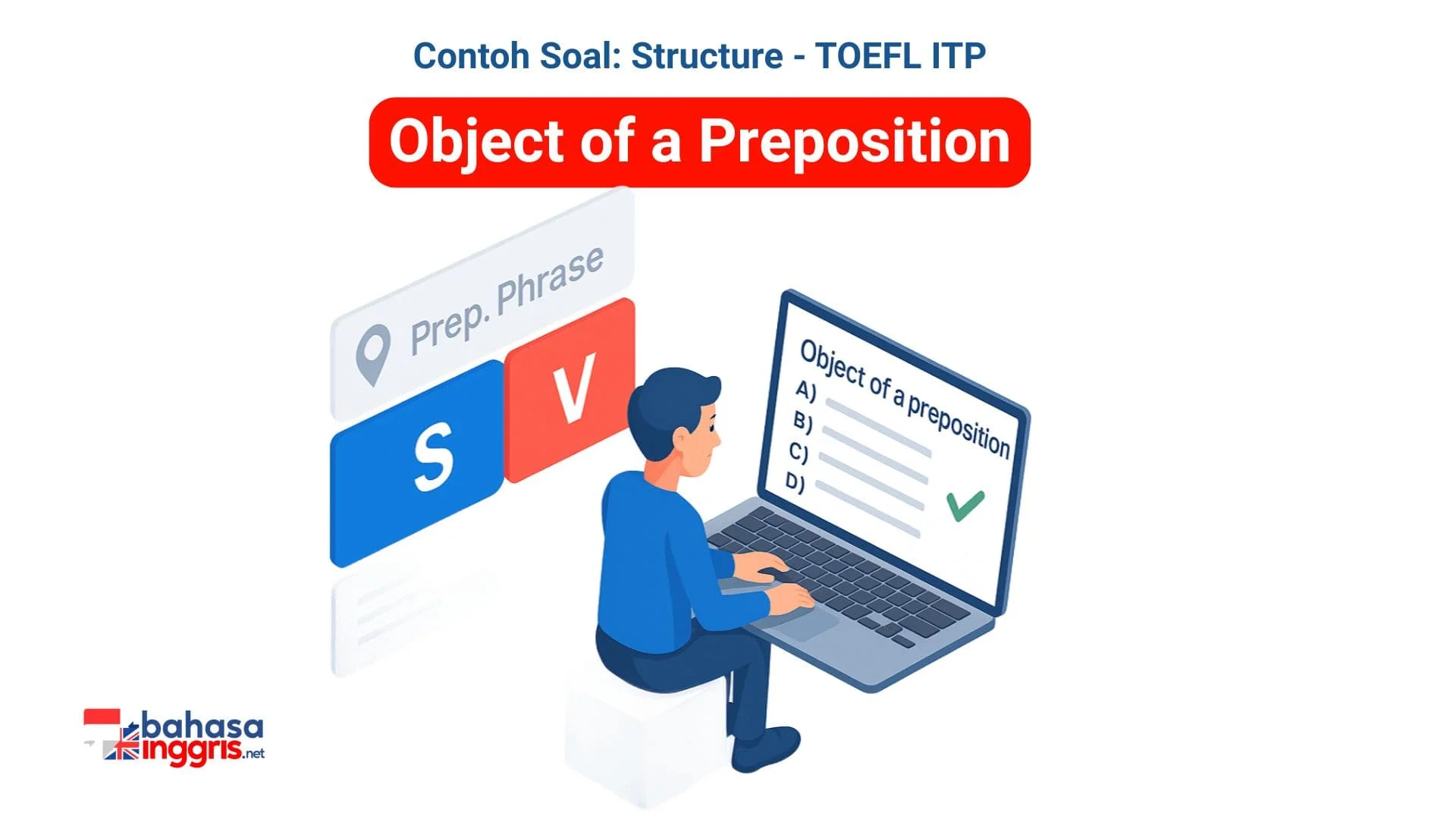 Contoh Soal: Structure - TOEFL ITP

Object of a Preposition

Prep. Phrase

S

V

Object of a preposition
A)
B)
C)
D)

bahasa inggris.net